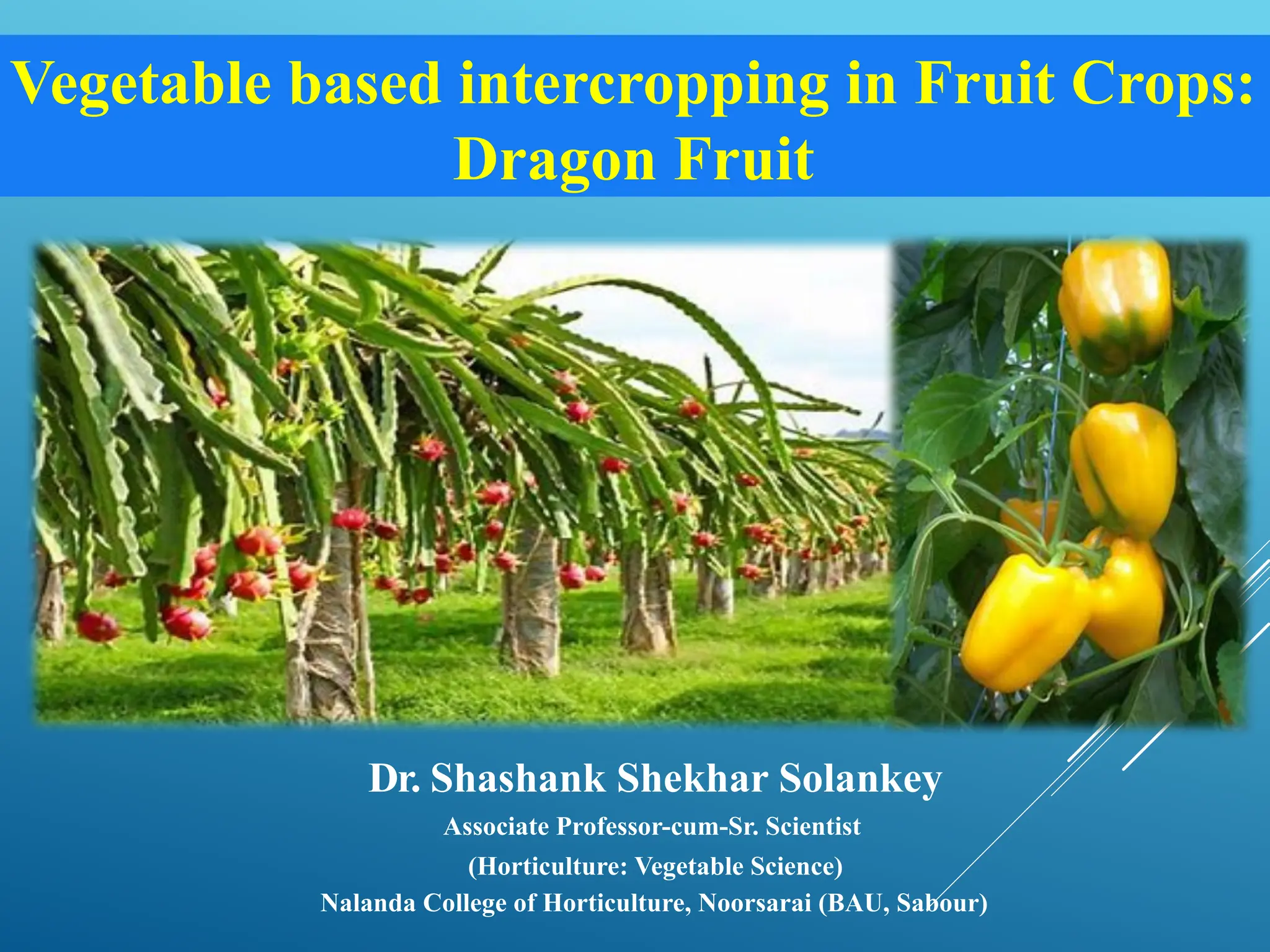 Vegetable based intercropping in Fruit Crops: Dragon Fruit

Dr. Shashank Shekhar Solankey

Associate Professor-cum-Sr. Scientist

(Horticulture: Vegetable Science)

Nalanda College of Horticulture, Noorsarai (BAU, Sabour)